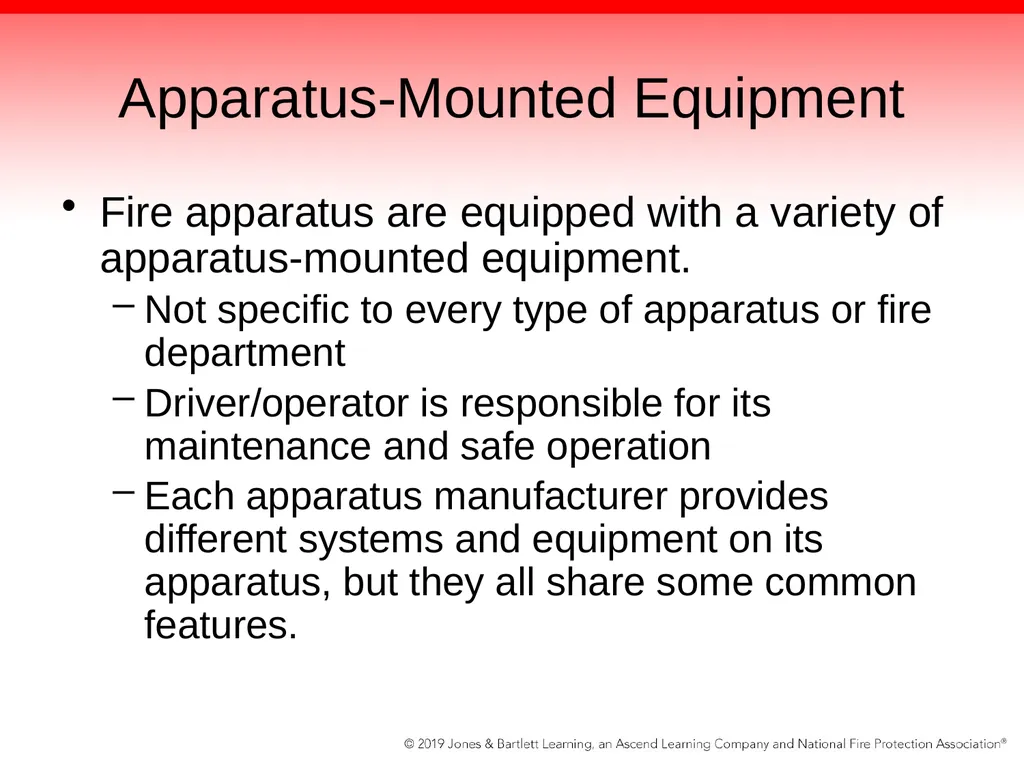 Apparatus-Mounted Equipment

• Fire apparatus are equipped with a variety of apparatus-mounted equipment.

– Not specific to every type of apparatus or fire department

– Driver/operator is responsible for its maintenance and safe operation

– Each apparatus manufacturer provides different systems and equipment on its apparatus, but they all share some common features.

© 2019 Jones & Bartlett Learning, an Ascend Learning Company and National Fire Protection Association®